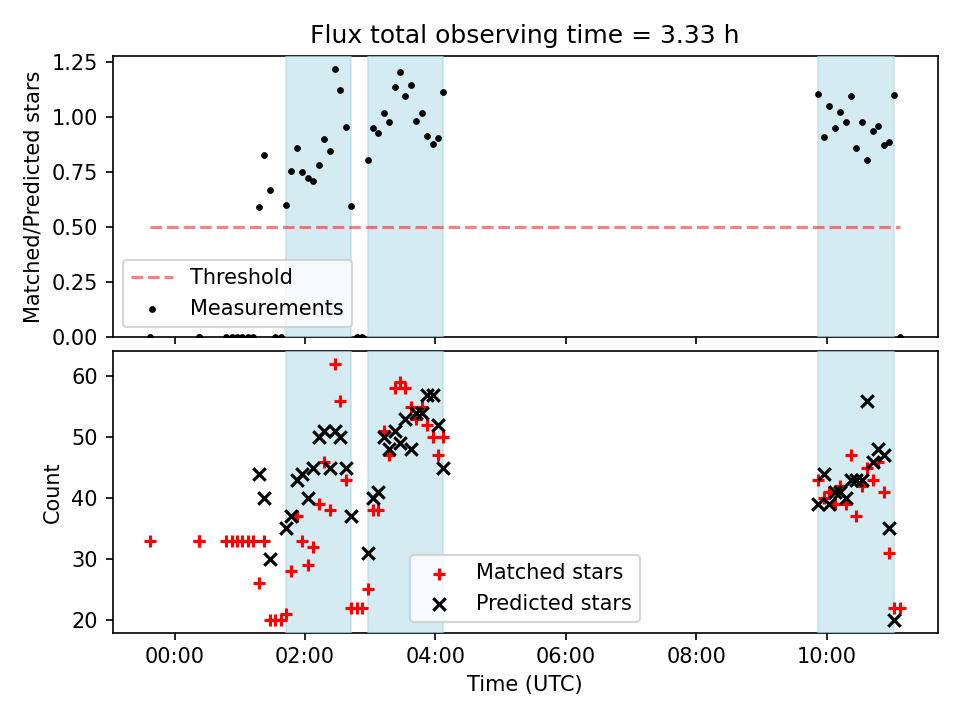 Flux total observing time = 3.33 h

Matched/Predicted stars

1.25
1.00
0.75
0.50
0.25
0.00

Threshold
Measurements

Count

60
50
40
30
20

Matched stars
Predicted stars

00:00
02:00
04:00
06:00
08:00
10:00

Time (UTC)